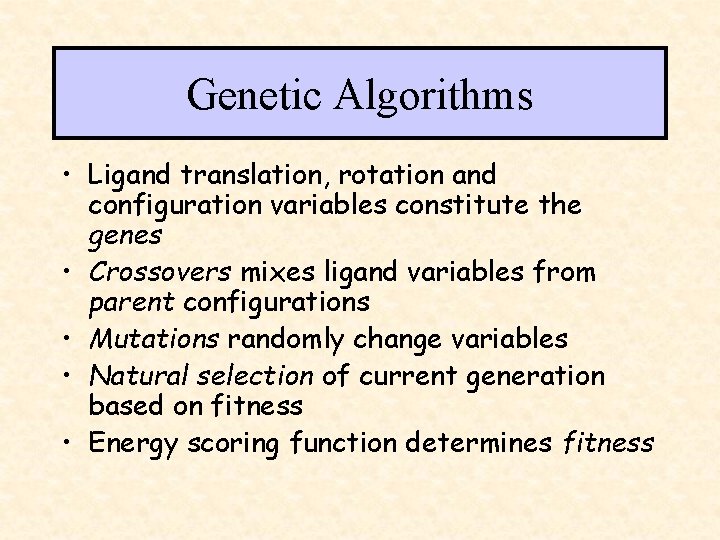 Genetic Algorithms

• Ligand translation, rotation and configuration variables constitute the genes
• Crossovers mixes ligand variables from parent configurations
• Mutations randomly change variables
• Natural selection of current generation based on fitness
• Energy scoring function determines fitness